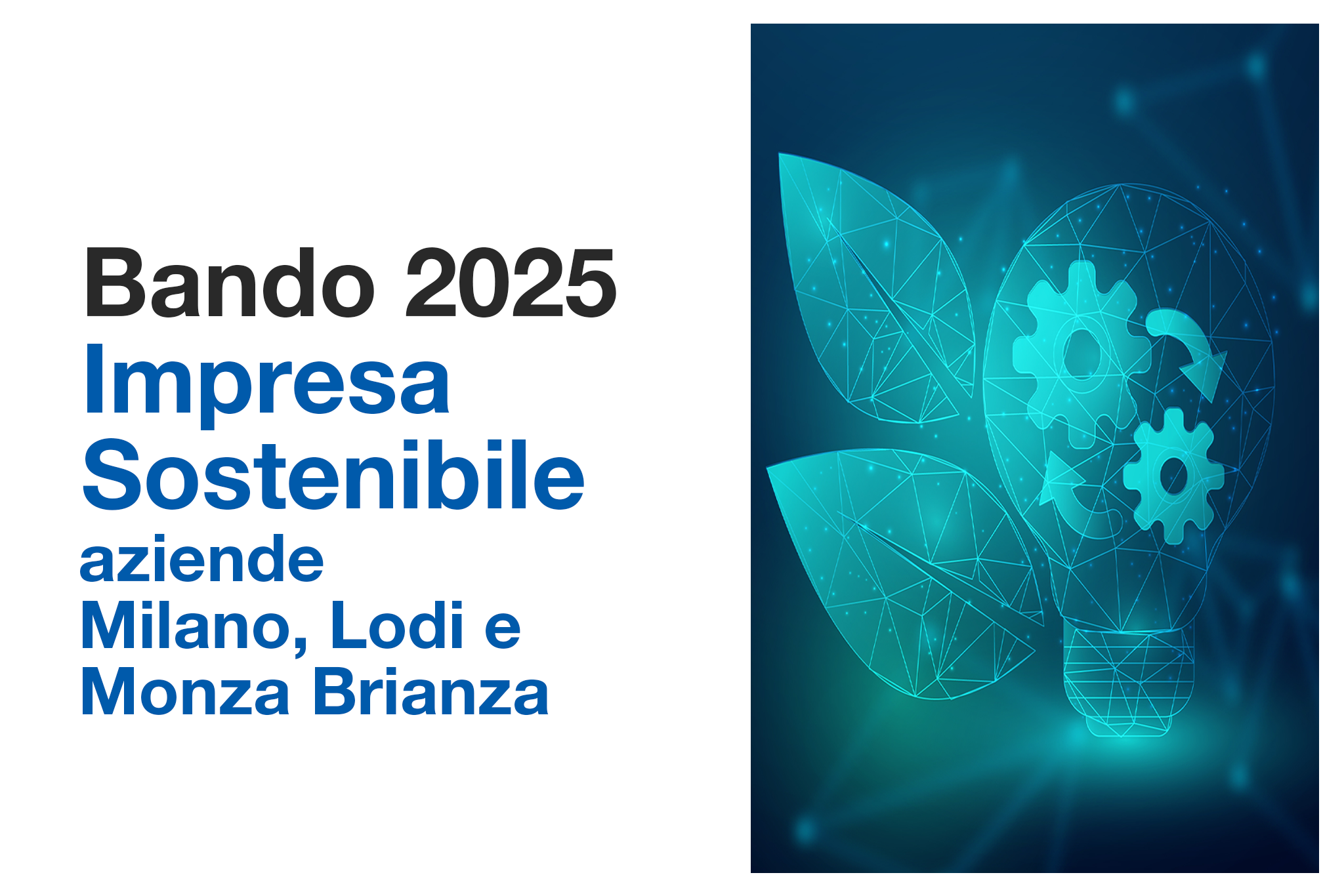 Bando 2025
Impresa
Sostenibile
aziende
Milano, Lodi e
Monza Brianza